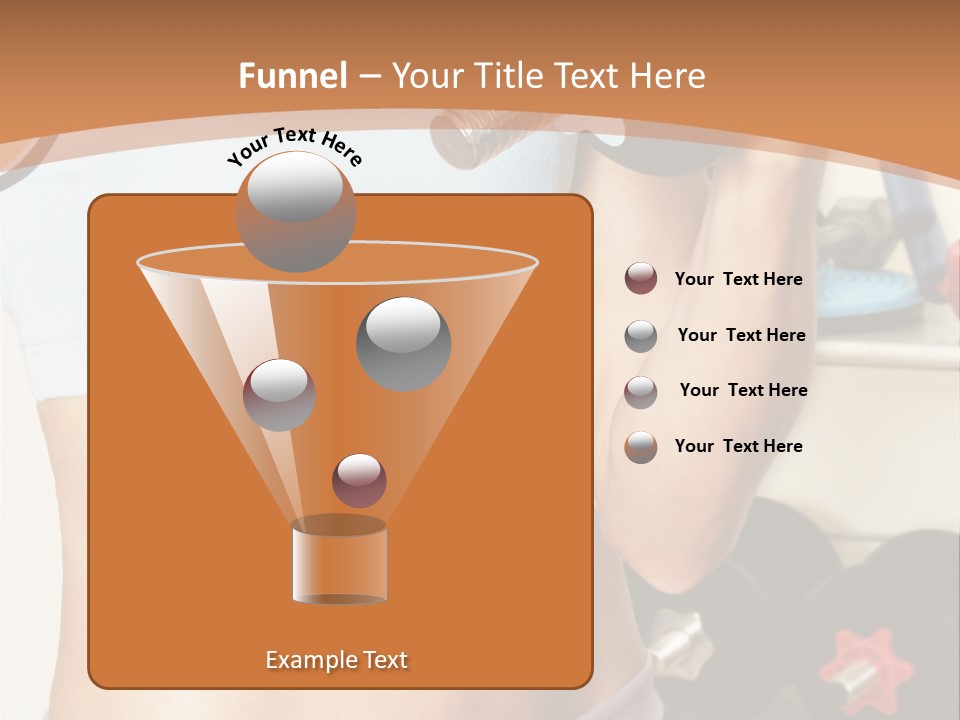 Funnel – Your Title Text Here

Your Text Here

Your Text Here

Your Text Here

Your Text Here

Your Text Here

Example Text